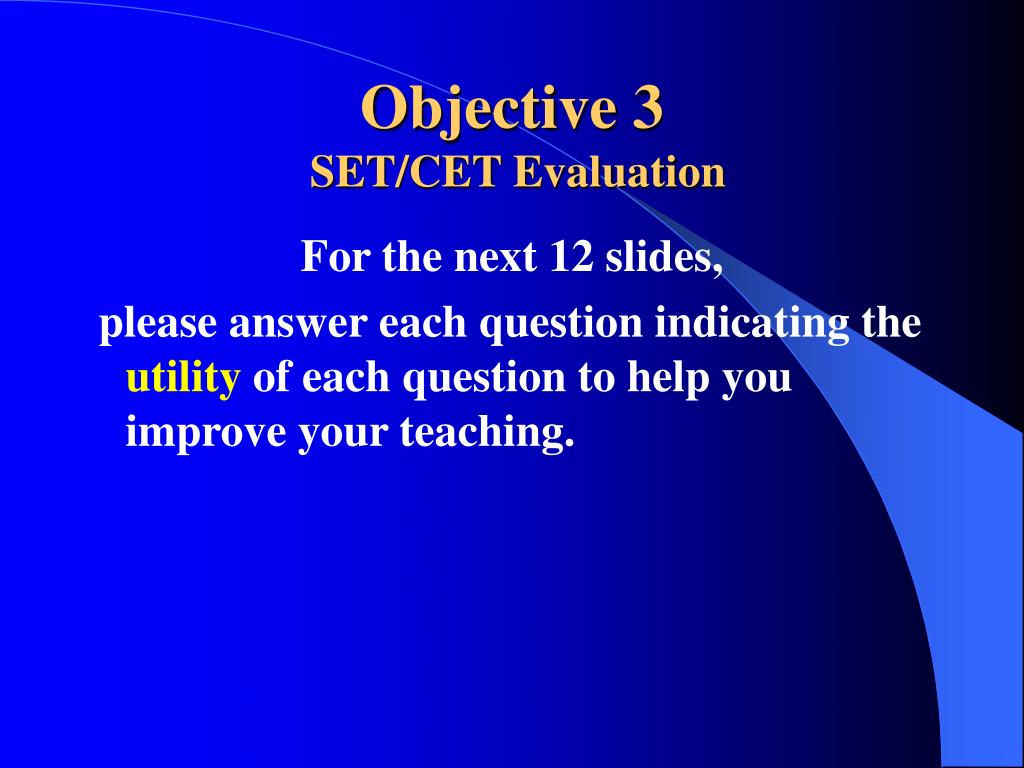 Objective 3
SET/CET Evaluation

For the next 12 slides,

please answer each question indicating the utility of each question to help you improve your teaching.